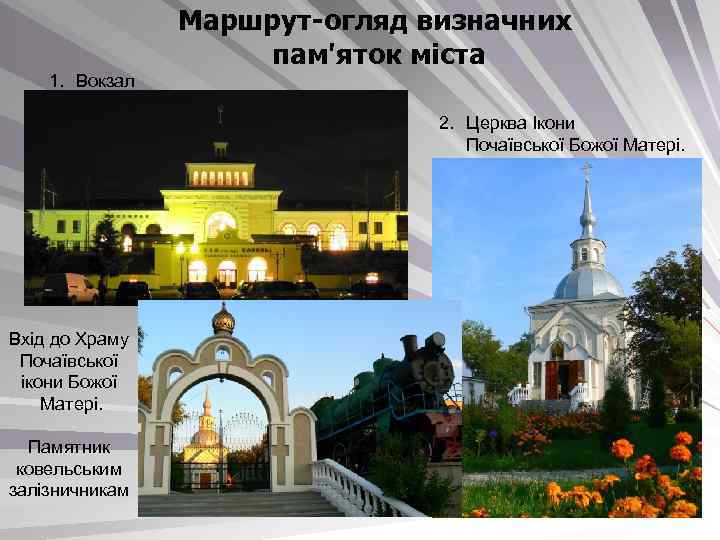 Маршрут-огляд визначних пам'яток міста

1. Вокзал

2. Церква Ікони Почаївської Божої Матері.

Вхід до Храму Почаївської ікони Божої Матері.

Памятник ковельським залізничникам